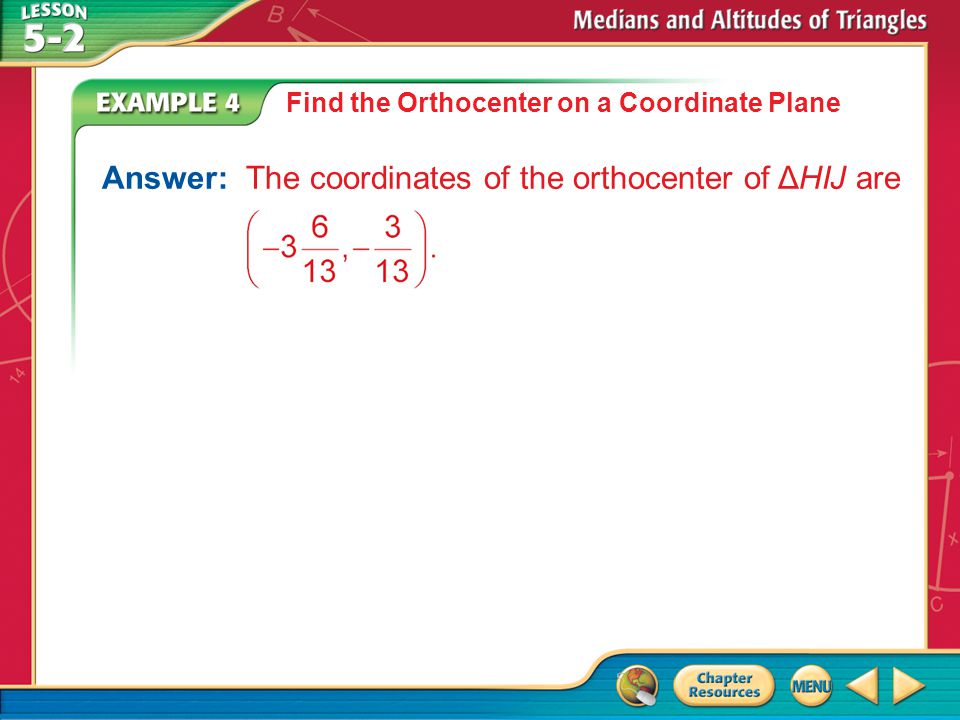 LESSON 5-2

Medians and Altitudes of Triangles

EXAMPLE 4 Find the Orthocenter on a Coordinate Plane

Answer: The coordinates of the orthocenter of $\Delta HIJ$ are $\left(-3\frac{6}{13}, -\frac{3}{13}\right)$.

Chapter Resources

MENU